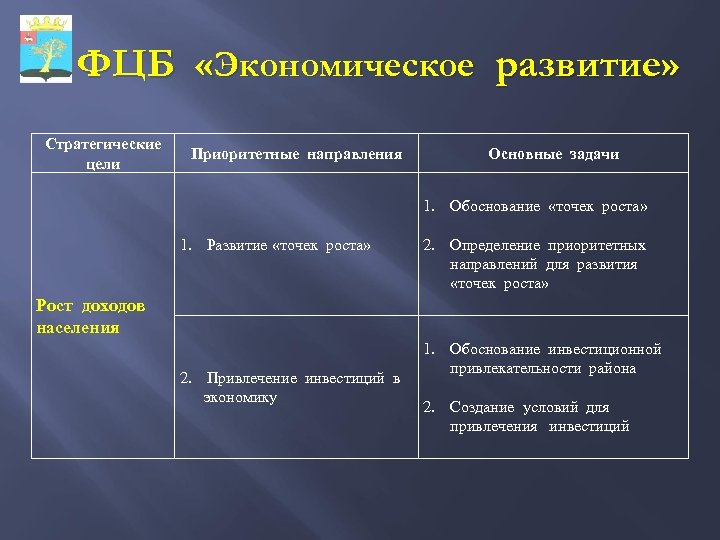 ФЦБ «Экономическое развитие»

| Стратегические цели | Приоритетные направления | Основные задачи |
|---|---|---|
| Рост доходов населения | 1. Развитие «точек роста» | 1. Обоснование «точек роста» 2. Определение приоритетных направлений для развития «точек роста» |
| | 2. Привлечение инвестиций в экономику | 1. Обоснование инвестиционной привлекательности района 2. Создание условий для привлечения инвестиций |